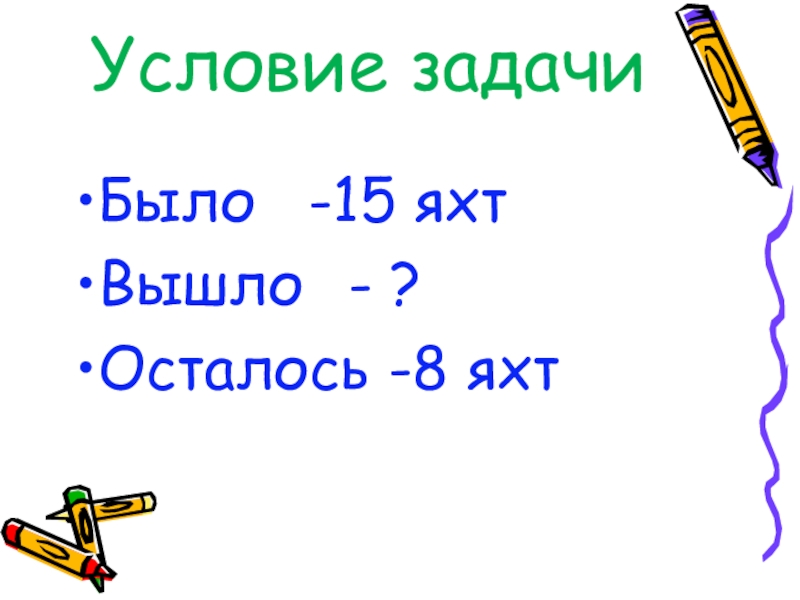 Условие задачи

•Было -15 яхт
•Вышло - ?
•Осталось -8 яхт